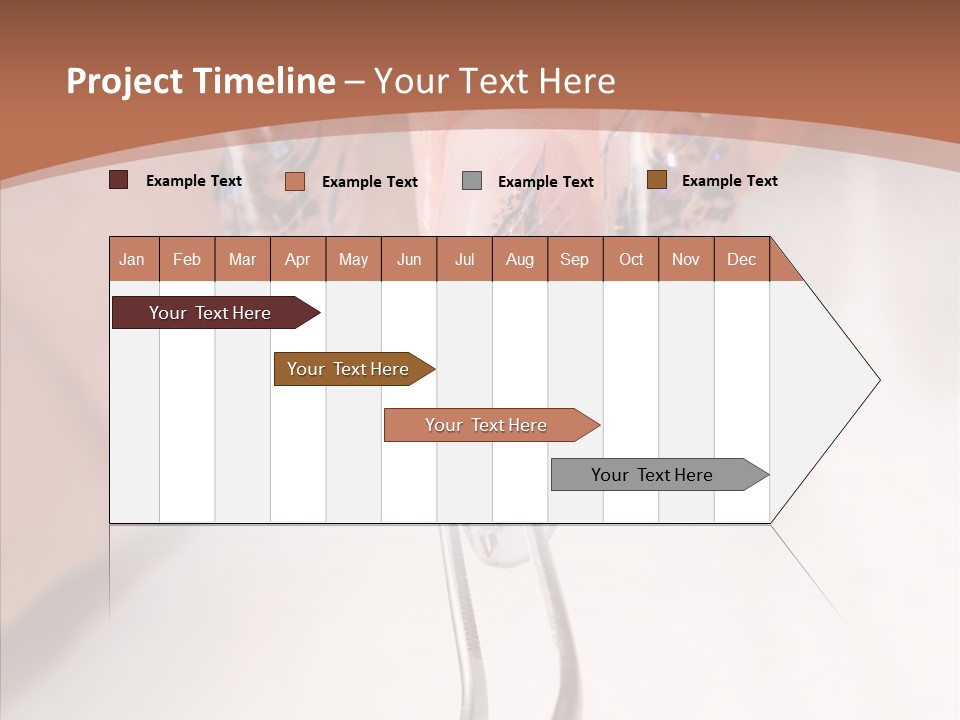 Project Timeline – Your Text Here

Example Text Example Text Example Text Example Text

| Jan | Feb | Mar | Apr | May | Jun | Jul | Aug | Sep | Oct | Nov | Dec |
|---|---|---|---|---|---|---|---|---|---|---|---|

Your Text Here

Your Text Here

Your Text Here

Your Text Here